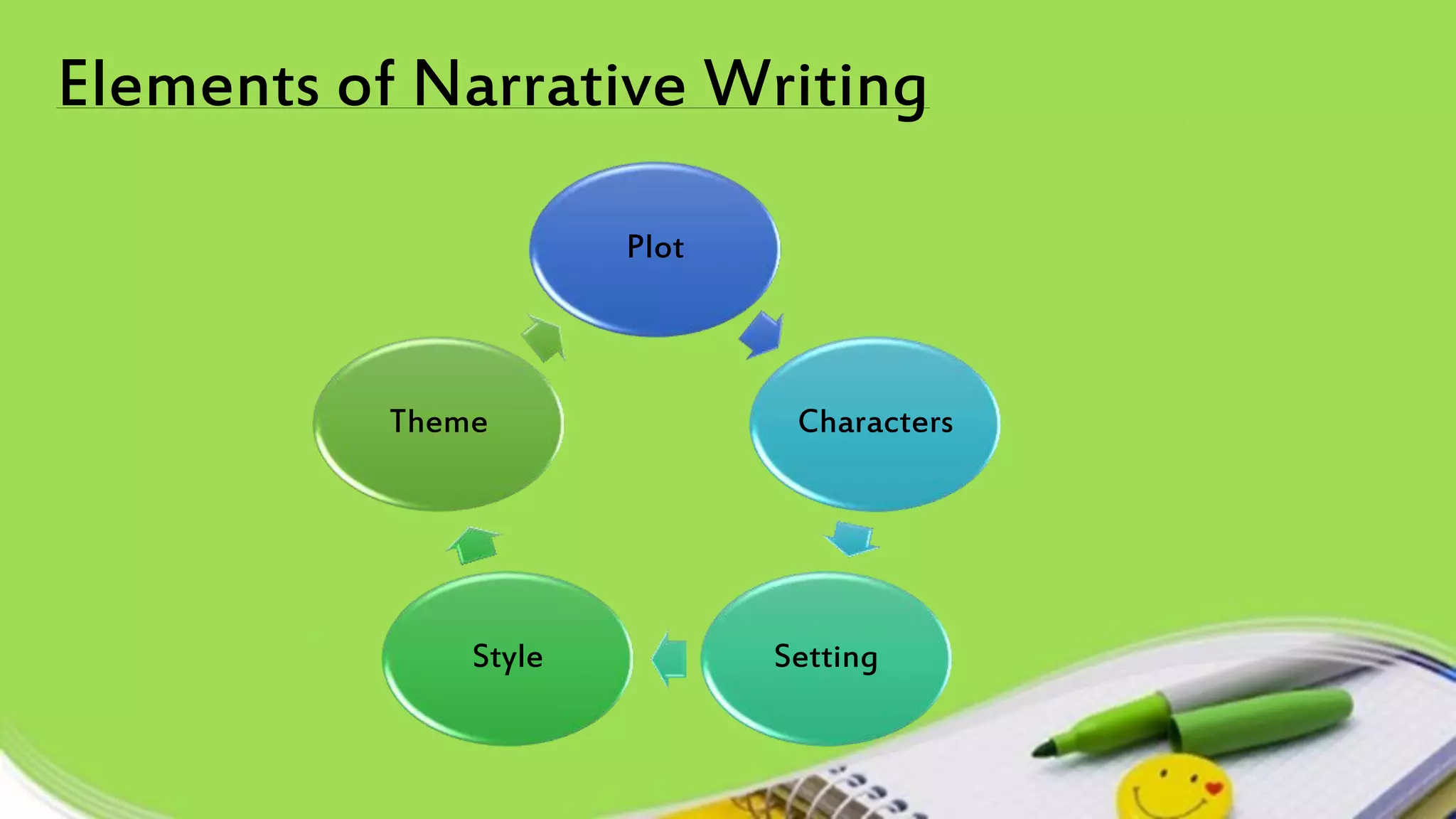 Elements of Narrative Writing

Plot

Characters

Setting

Style

Theme